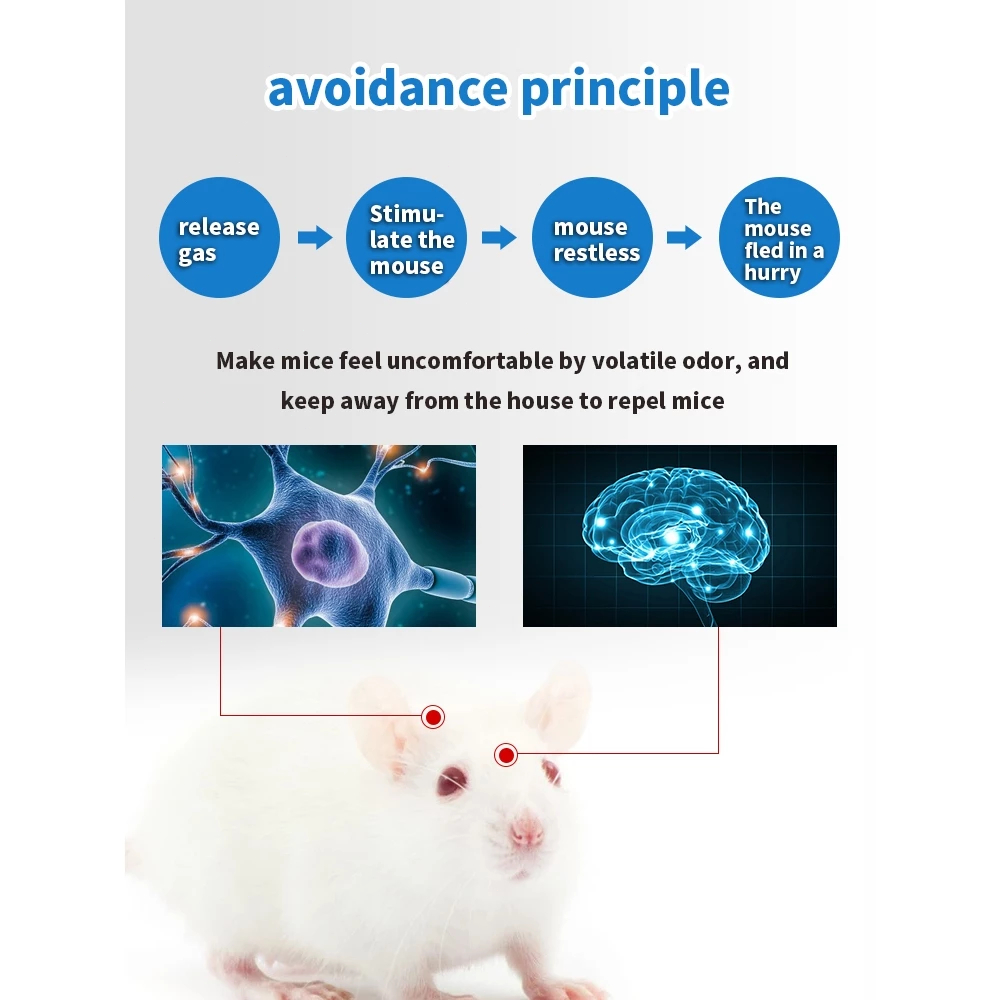 avoidance principle

release gas

Stimulate the mouse

mouse restless

The mouse fled in a hurry

Make mice feel uncomfortable by volatile odor, and keep away from the house to repel mice